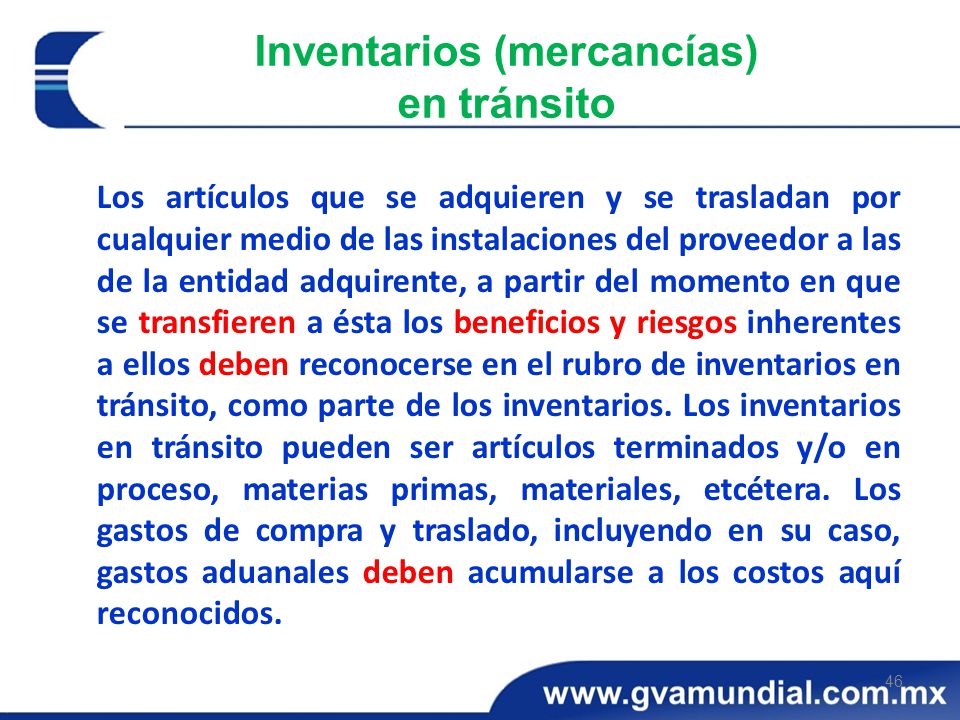 Inventarios (mercancías)
en tránsito

Los artículos que se adquieren y se trasladan por cualquier medio de las instalaciones del proveedor a las de la entidad adquirente, a partir del momento en que se transfieren a ésta los beneficios y riesgos inherentes a ellos deben reconocerse en el rubro de inventarios en tránsito, como parte de los inventarios. Los inventarios en tránsito pueden ser artículos terminados y/o en proceso, materias primas, materiales, etcétera. Los gastos de compra y traslado, incluyendo en su caso, gastos aduanales deben acumularse a los costos aquí reconocidos.

46

www.gvamundial.com.mx